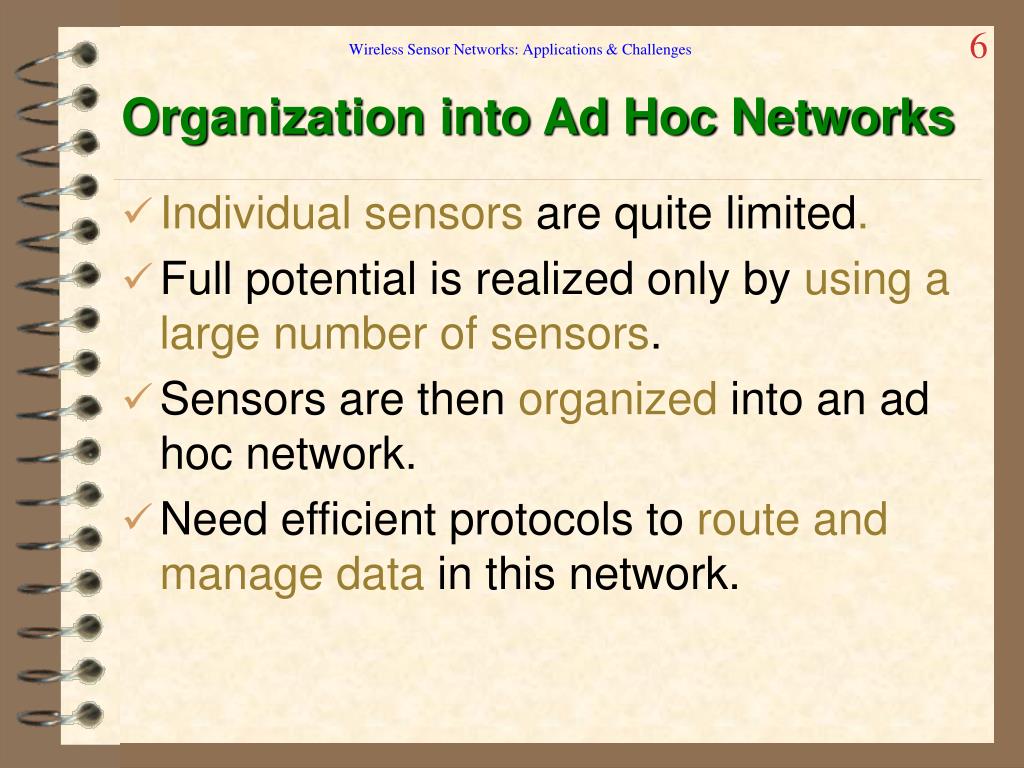 Wireless Sensor Networks: Applications & Challenges

6

Organization into Ad Hoc Networks

✓ Individual sensors are quite limited.

✓ Full potential is realized only by using a large number of sensors.

✓ Sensors are then organized into an ad hoc network.

✓ Need efficient protocols to route and manage data in this network.